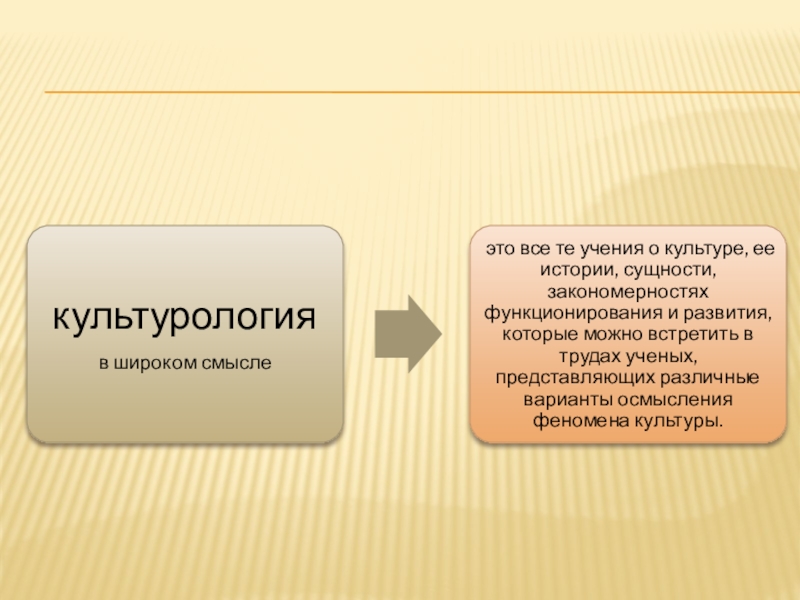 культурология

в широком смысле

это все те учения о культуре, ее истории, сущности, закономерностях функционирования и развития, которые можно встретить в трудах ученых, представляющих различные варианты осмысления феномена культуры.